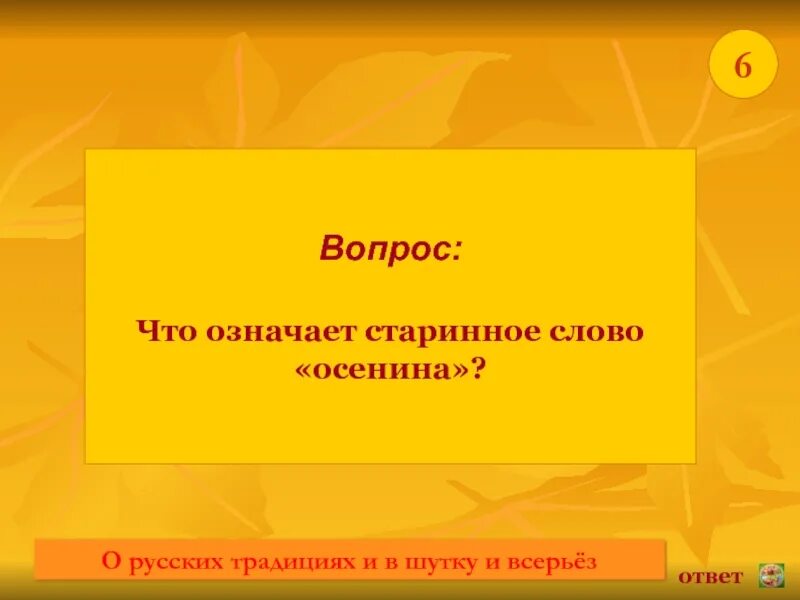 6

Вопрос:

Что означает старинное слово «осенина»?

О русских традициях и в шутку и всерьёз

ответ